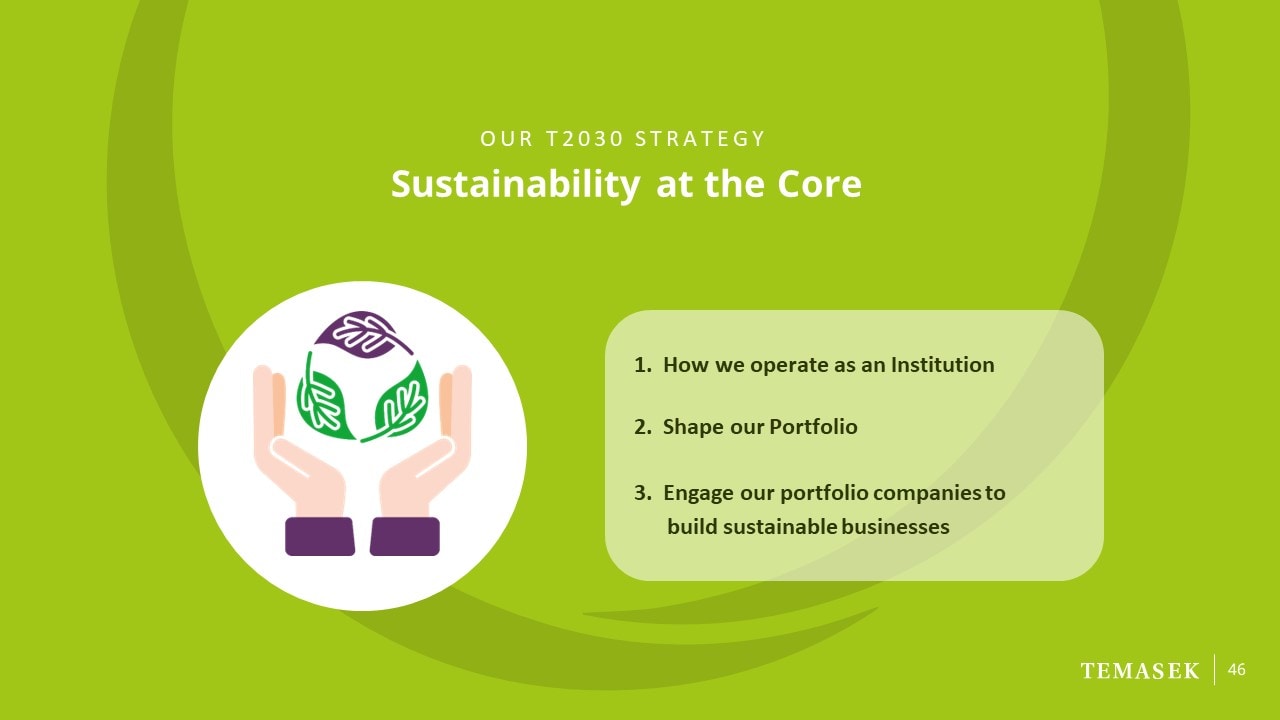 OUR T2030 STRATEGY
Sustainability at the Core

1. How we operate as an Institution

2. Shape our Portfolio

3. Engage our portfolio companies to build sustainable businesses

TEMASEK 46